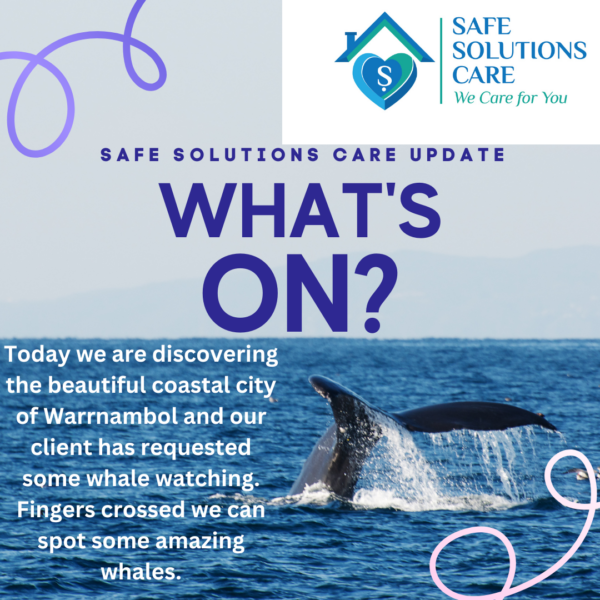 S

SAFE SOLUTIONS CARE
We Care for You

SAFE SOLUTIONS CARE UPDATE

WHAT'S ON?

Today we are discovering the beautiful coastal city of Warrnambol and our client has requested some whale watching. Fingers crossed we can spot some amazing whales.